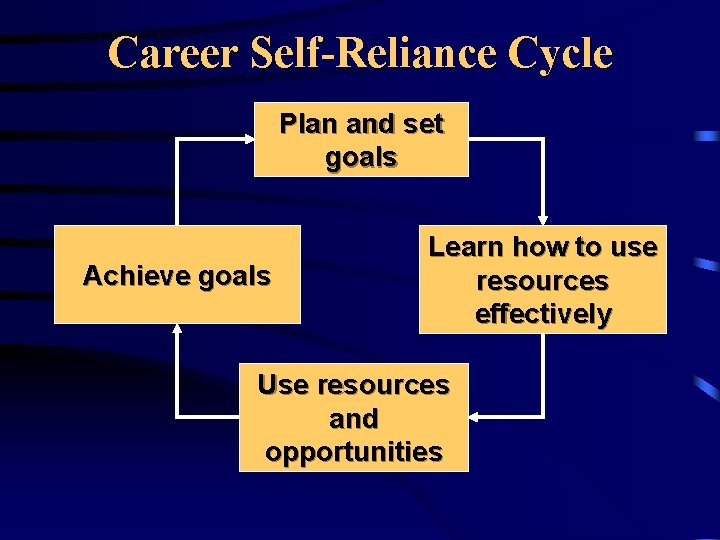 Career Self-Reliance Cycle

Plan and set goals

Learn how to use resources effectively

Use resources and opportunities

Achieve goals